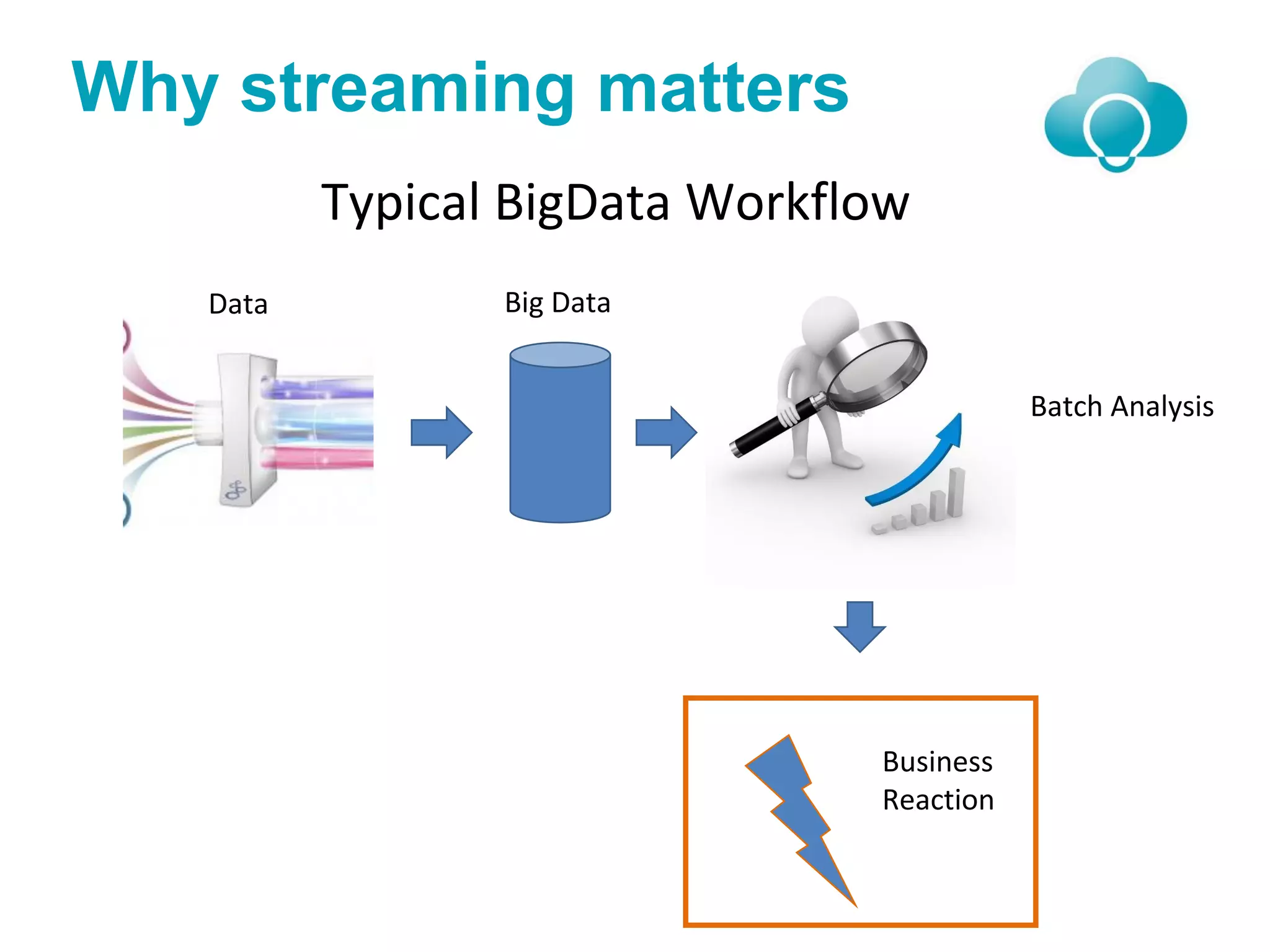 Why streaming matters

Typical BigData Workflow

Data

Big Data

Batch Analysis

Business Reaction